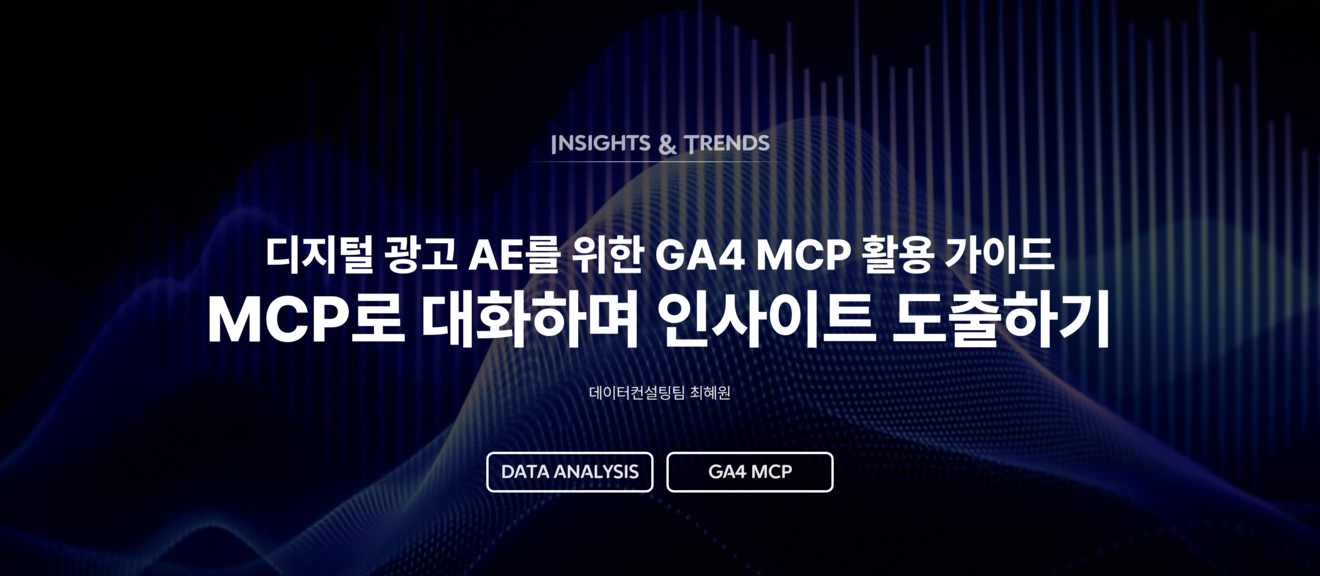 INSIGHTS & TRENDS

디지털 광고 AE를 위한 GA4 MCP 활용 가이드
MCP로 대화하며 인사이트 도출하기

데이터컨설팅팀 최혜원

DATA ANALYSIS

GA4 MCP